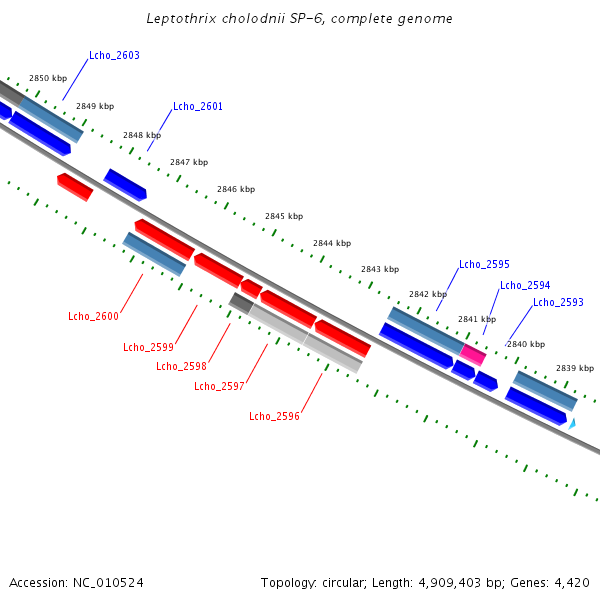 Leptothrix cholodnii SP-6, complete genome

Lcho_2603

2850 kbp

2849 kbp

Lcho_2601

2848 kbp

2847 kbp

2846 kbp

2845 kbp

2844 kbp

2843 kbp

Lcho_2595

2842 kbp

Lcho_2594

Lcho_2593

2841 kbp

2840 kbp

2839 kbp

Lcho_2600

Lcho_2599

Lcho_2598

Lcho_2597

Lcho_2596

Accession: NC_010524

Topology: circular; Length: 4,909,403 bp; Genes: 4,420